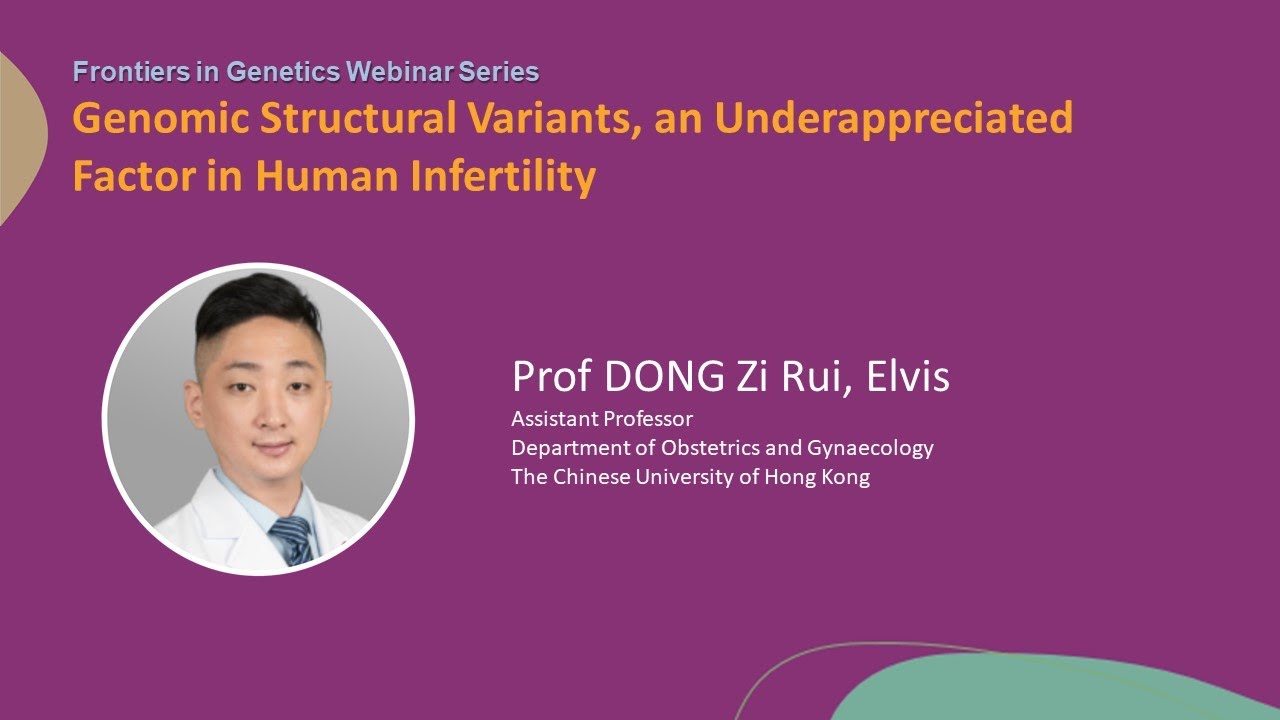 Frontiers in Genetics Webinar Series

Genomic Structural Variants, an Underappreciated Factor in Human Infertility

Prof DONG Zi Rui, Elvis

Assistant Professor
Department of Obstetrics and Gynaecology
The Chinese University of Hong Kong